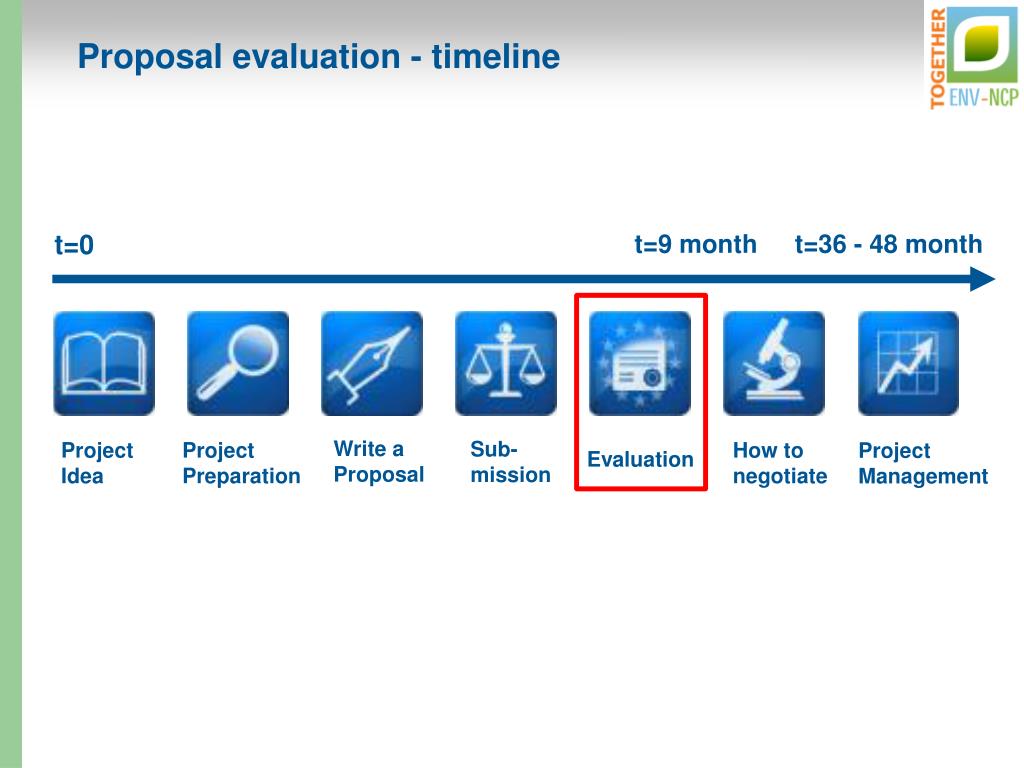 Proposal evaluation - timeline

TOGETHER ENV-NCP

t=0

t=9 month

t=36 - 48 month

Project Idea

Project Preparation

Write a Proposal

Sub-mission

Evaluation

How to negotiate

Project Management